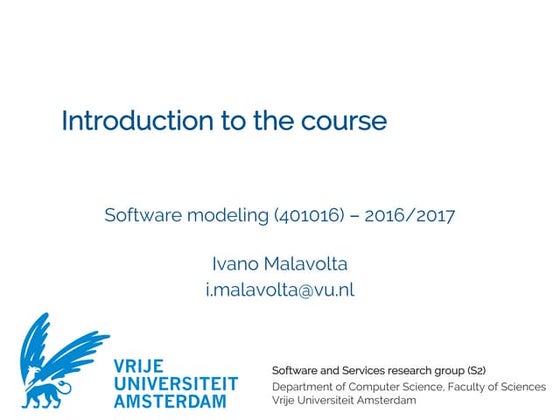 Introduction to the course

Software modeling (401016) – 2016/2017

Ivano Malavolta
i.malavolta@vu.nl

VRIJE
UNIVERSITEIT
AMSTERDAM

Software and Services research group (S2)
Department of Computer Science, Faculty of Sciences
Vrije Universiteit Amsterdam